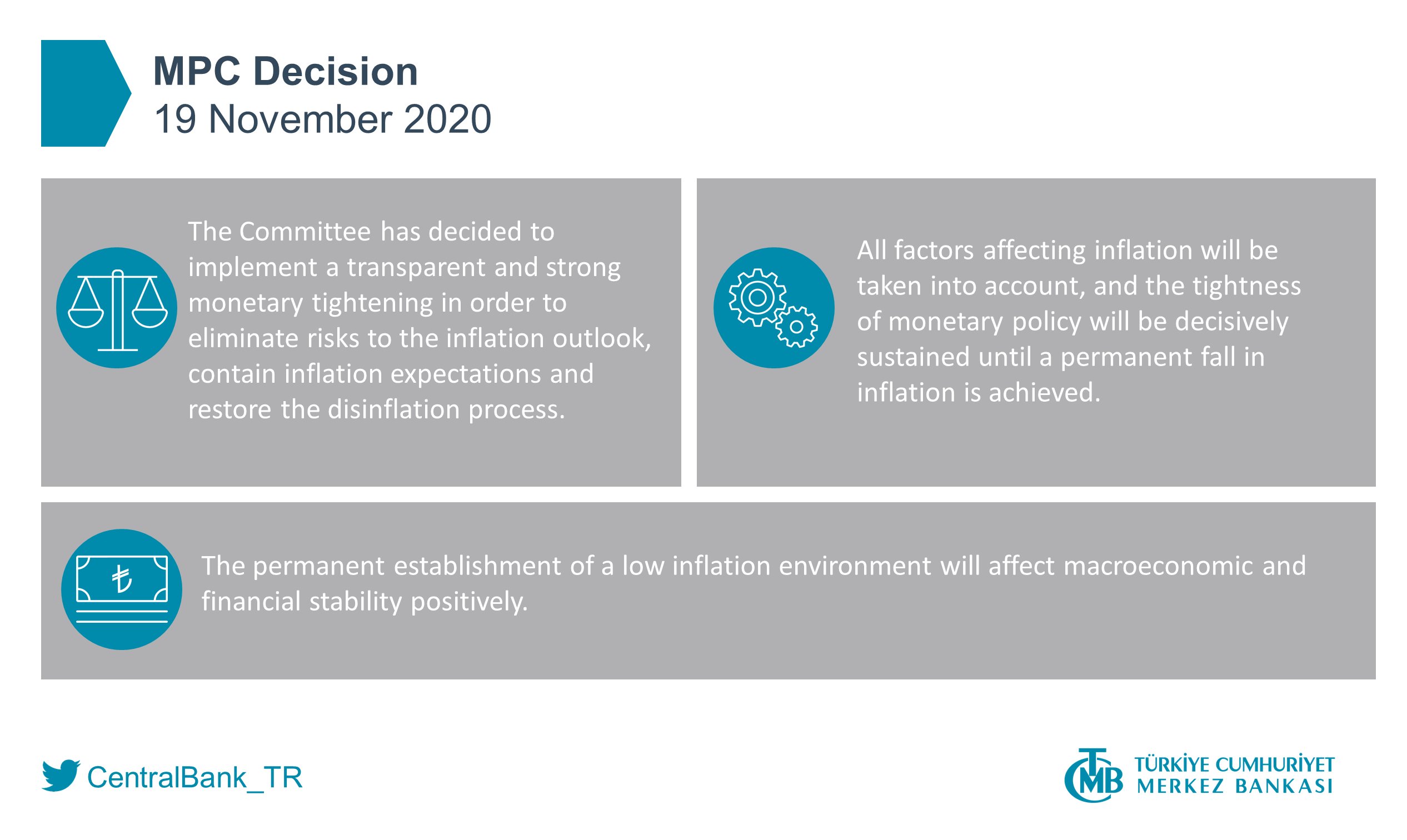 MPC Decision
19 November 2020

The Committee has decided to implement a transparent and strong monetary tightening in order to eliminate risks to the inflation outlook, contain inflation expectations and restore the disinflation process.

All factors affecting inflation will be taken into account, and the tightness of monetary policy will be decisively sustained until a permanent fall in inflation is achieved.

₺

The permanent establishment of a low inflation environment will affect macroeconomic and financial stability positively.

CentralBank_TR

TCMB
TÜRKİYE CUMHURİYET
MERKEZ BANKASI